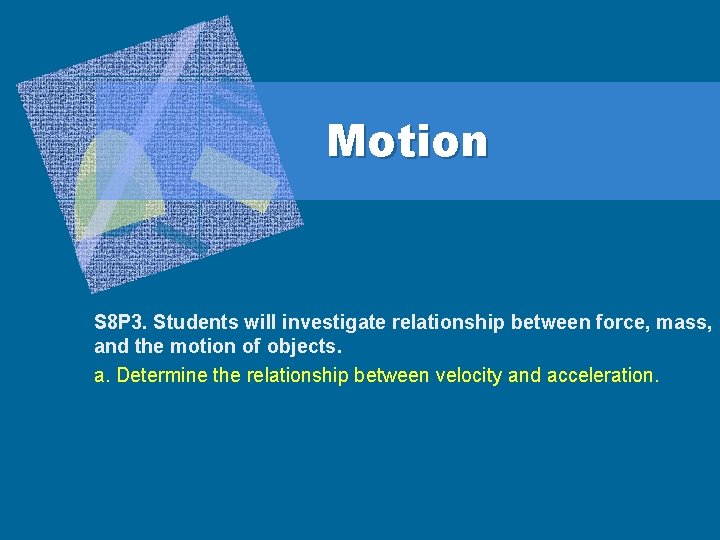 Motion

S8P3. Students will investigate relationship between force, mass, and the motion of objects.

a. Determine the relationship between velocity and acceleration.